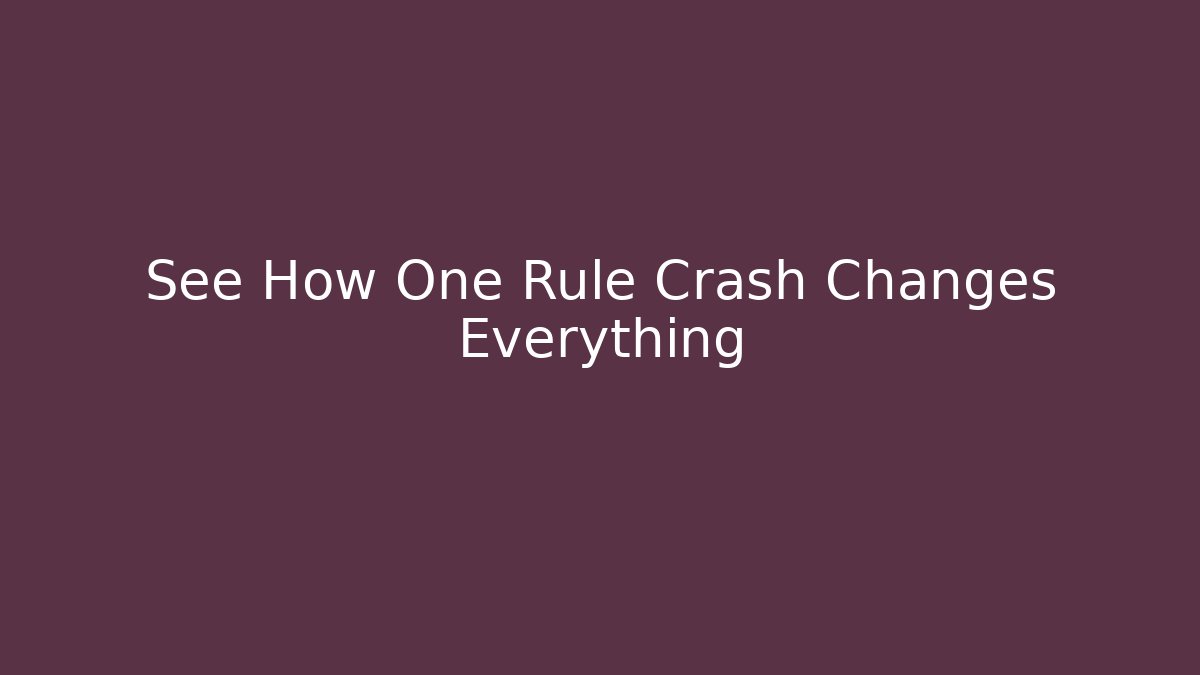 See How One Rule Crash Changes Everything